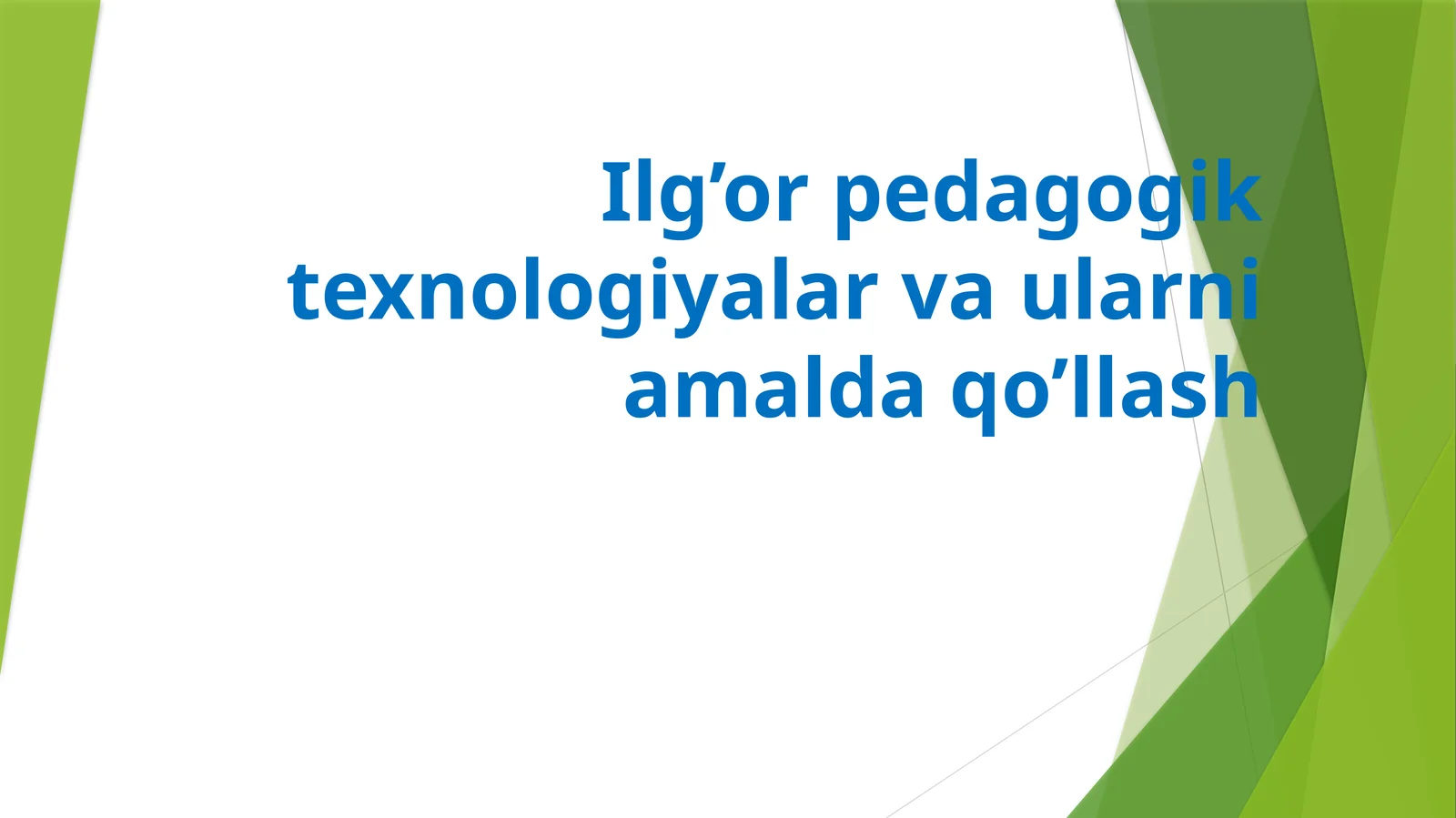 Ilg’or pedagogik texnologiyalar va ularni amalda qo’llash